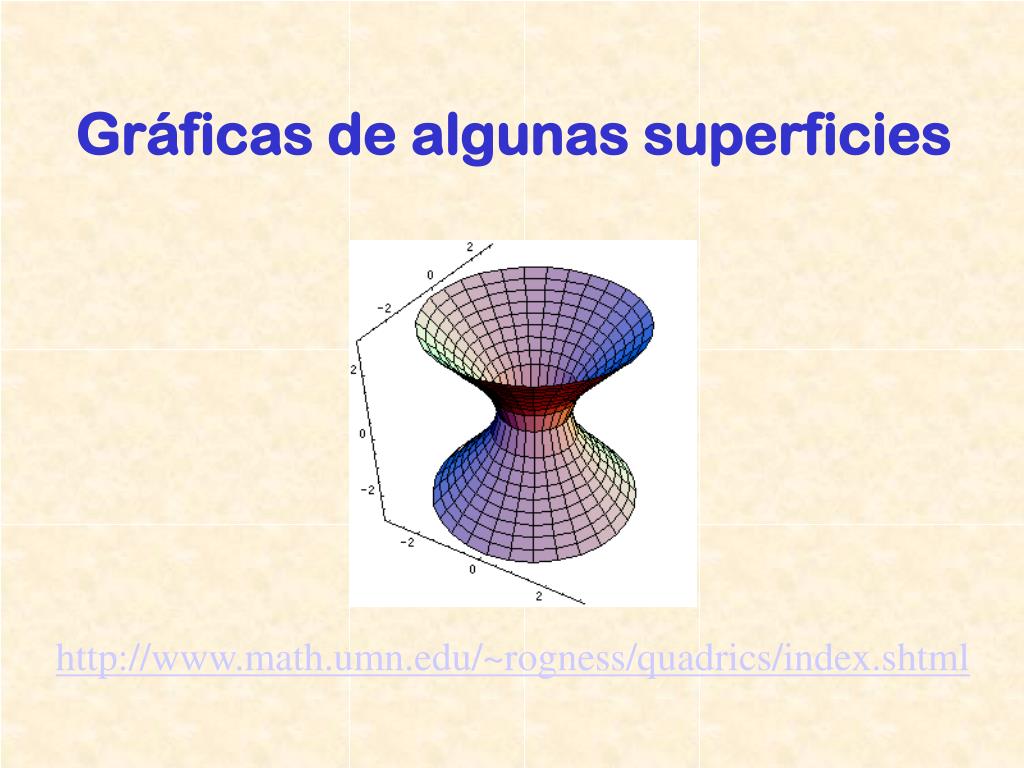 Gráficas de algunas superficies

2
0
−2
2
0
−2
−2
0
2

http://www.math.umn.edu/~rogness/quadrics/index.shtml